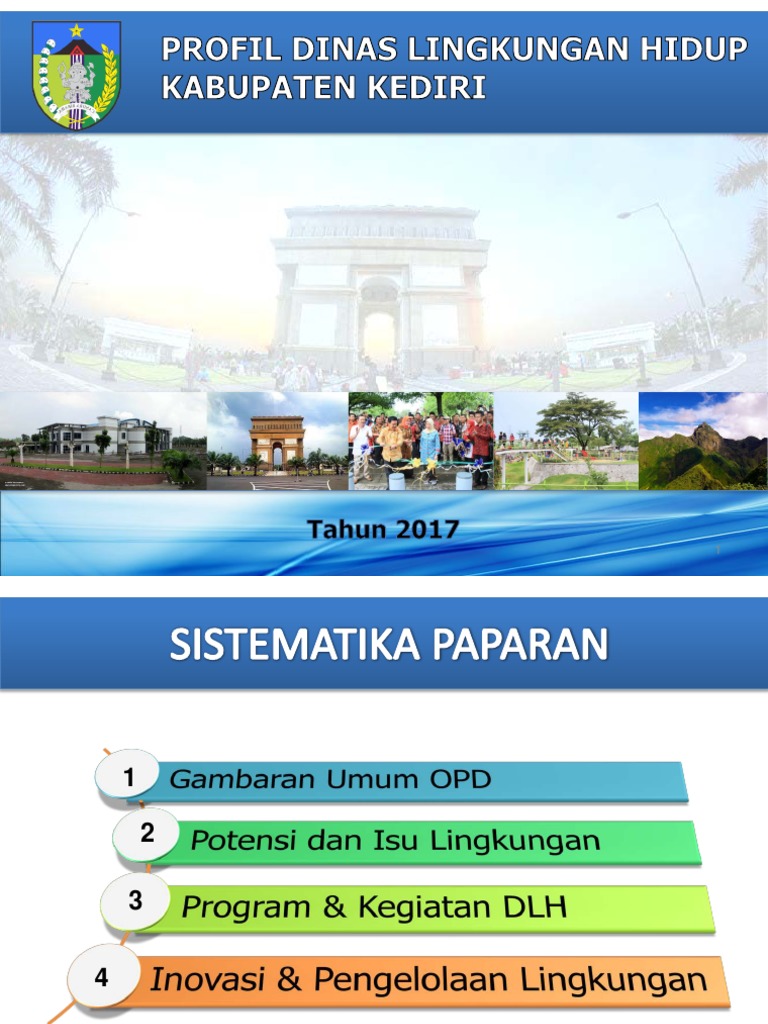 PROFIL DINAS LINGKUNGAN HIDUP KABUPATEN KEDIRI

Tahun 2017

SISTEMATIKA PAPARAN

1 Gambaran Umum OPD

2 Potensi dan Isu Lingkungan

3 Program & Kegiatan DLH

4 Inovasi & Pengelolaan Lingkungan